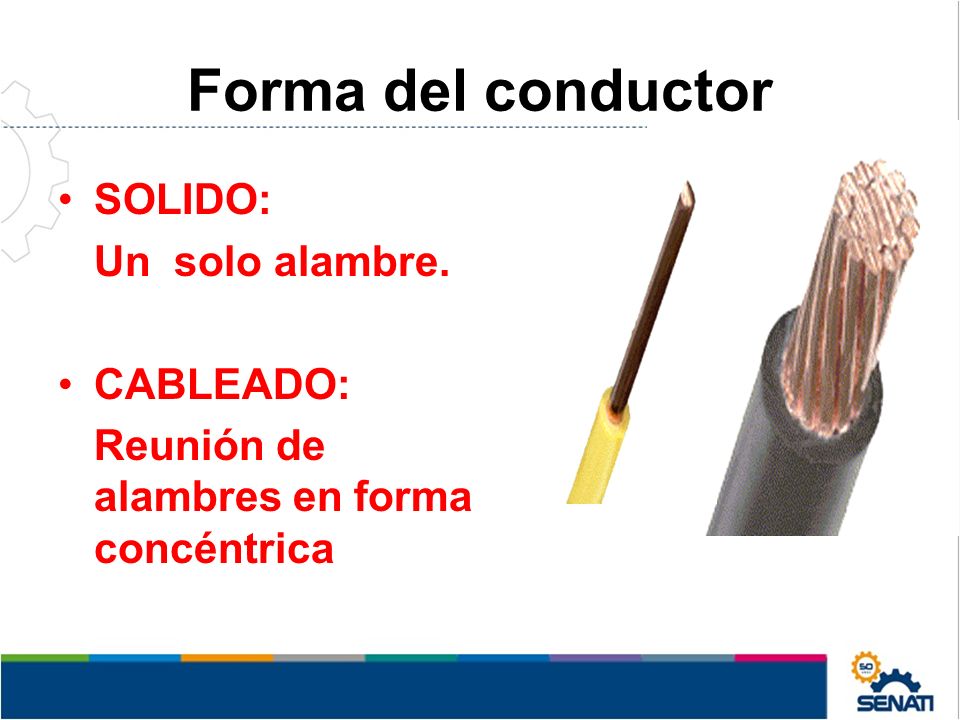 Forma del conductor

• SOLIDO:
Un solo alambre.

• CABLEADO:
Reunión de alambres en forma concéntrica

50
SENATI